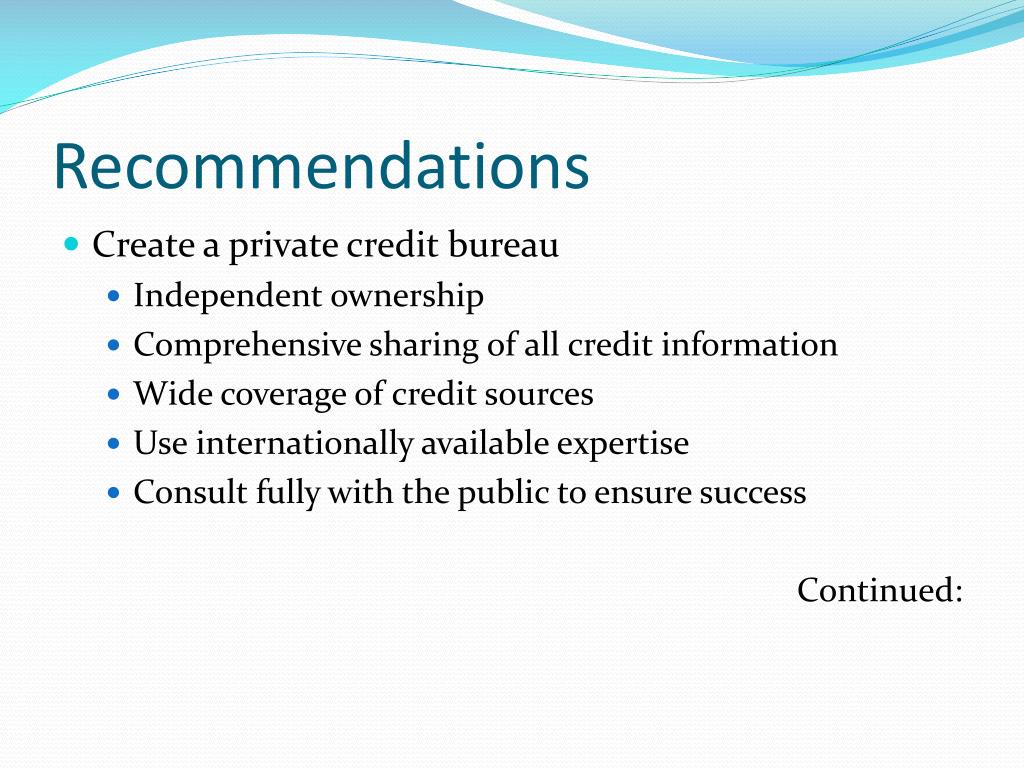 Recommendations

- Create a private credit bureau
  - Independent ownership
  - Comprehensive sharing of all credit information
  - Wide coverage of credit sources
  - Use internationally available expertise
  - Consult fully with the public to ensure success

Continued: